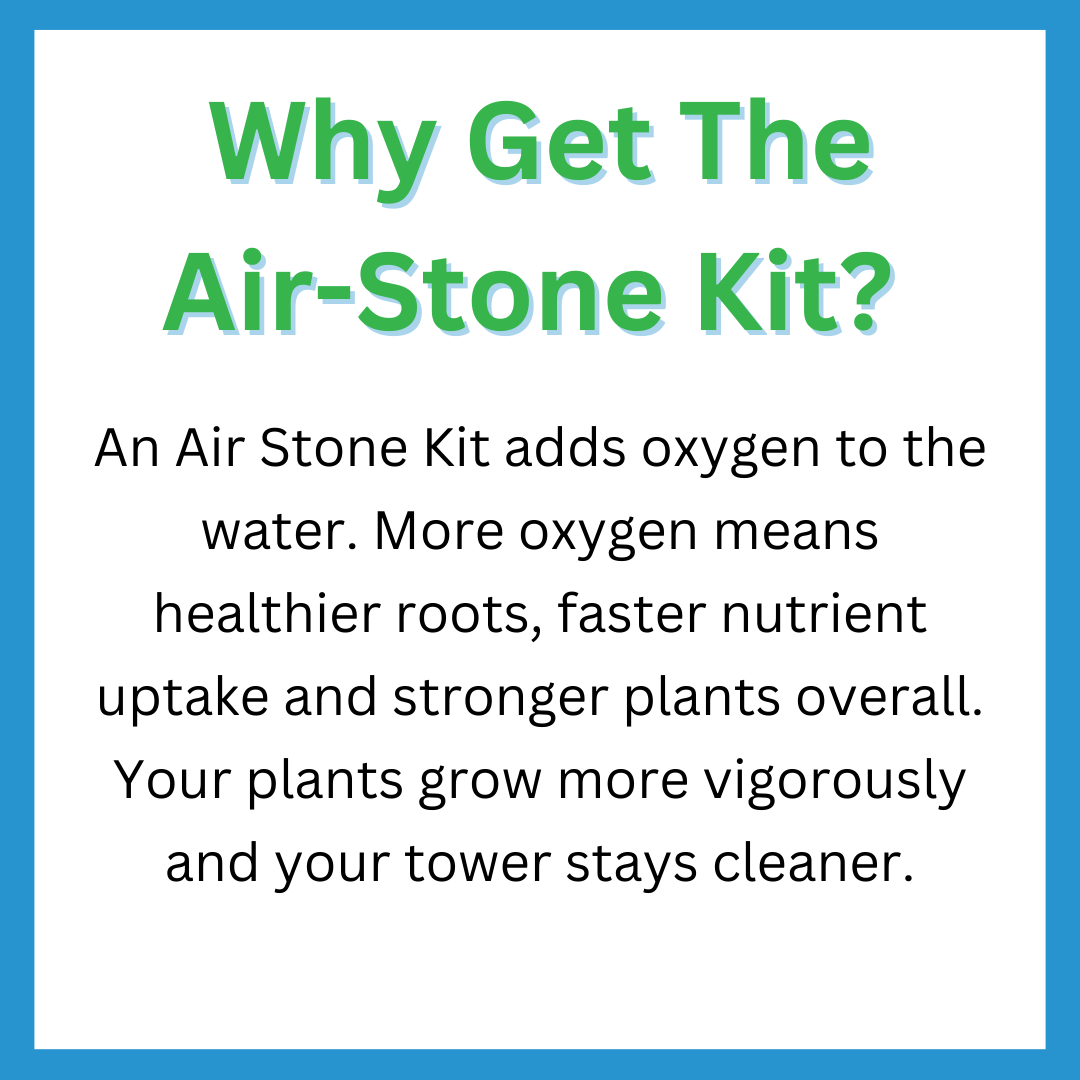 Why Get The Air-Stone Kit?

An Air Stone Kit adds oxygen to the water. More oxygen means healthier roots, faster nutrient uptake and stronger plants overall. Your plants grow more vigorously and your tower stays cleaner.